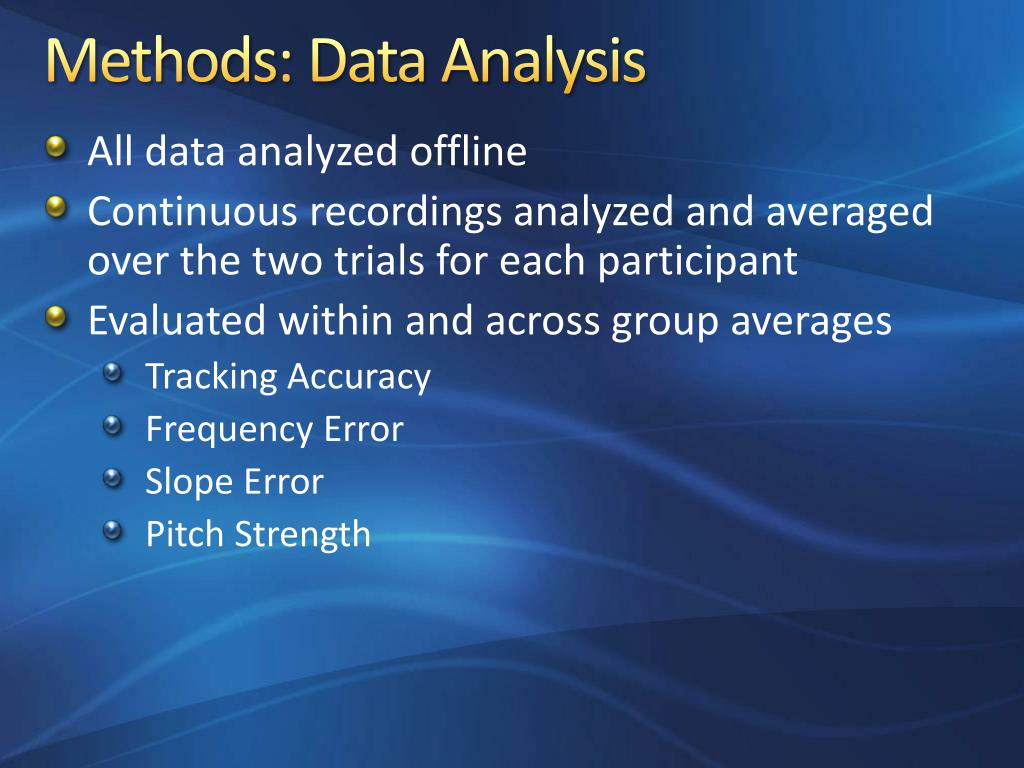 Methods: Data Analysis

All data analyzed offline

Continuous recordings analyzed and averaged over the two trials for each participant

Evaluated within and across group averages

Tracking Accuracy

Frequency Error

Slope Error

Pitch Strength